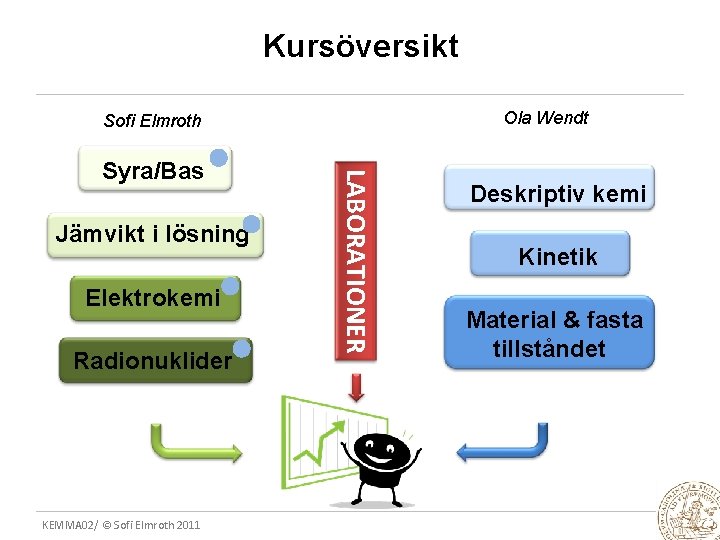 Kursöversikt

Sofi Elmroth

Syra/Bas

Jämvikt i lösning

Elektrokemi

Radionuklider

LABORATIONER

Ola Wendt

Deskriptiv kemi

Kinetik

Material & fasta tillståndet

KEMMA02/ © Sofi Elmroth 2011